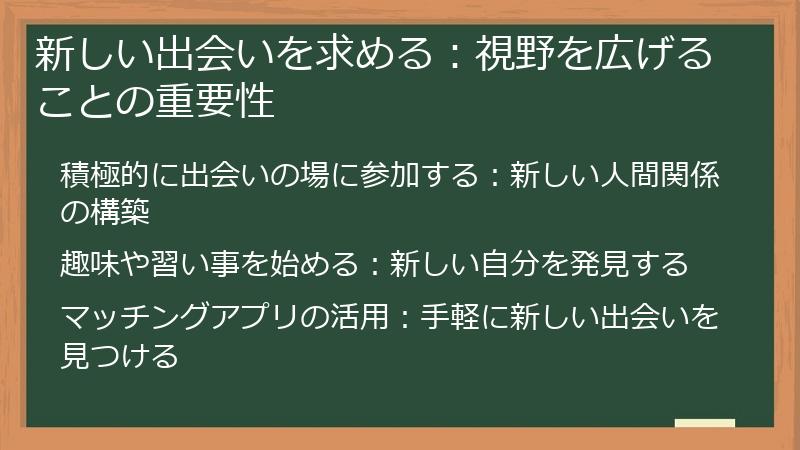 新しい出会いを求める：視野を広げることの重要性

積極的に出会いの場に参加する：新しい人間関係の構築

趣味や習い事を始める：新しい自分を発見する

マッチングアプリの活用：手軽に新しい出会いを見つける